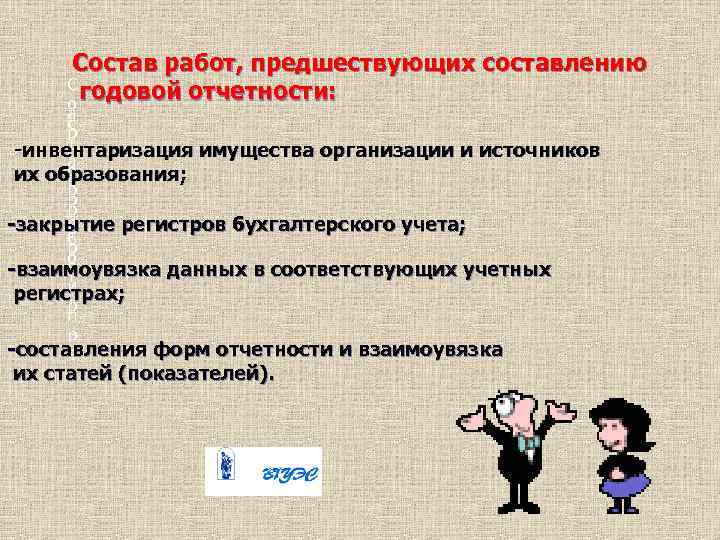 Состав работ, предшествующих составлению годовой отчетности:

-инвентаризация имущества организации и источников их образования;

-закрытие регистров бухгалтерского учета;

-взаимоувязка данных в соответствующих учетных регистрах;

-составления форм отчетности и взаимоувязка их статей (показателей).

ВГУЭС